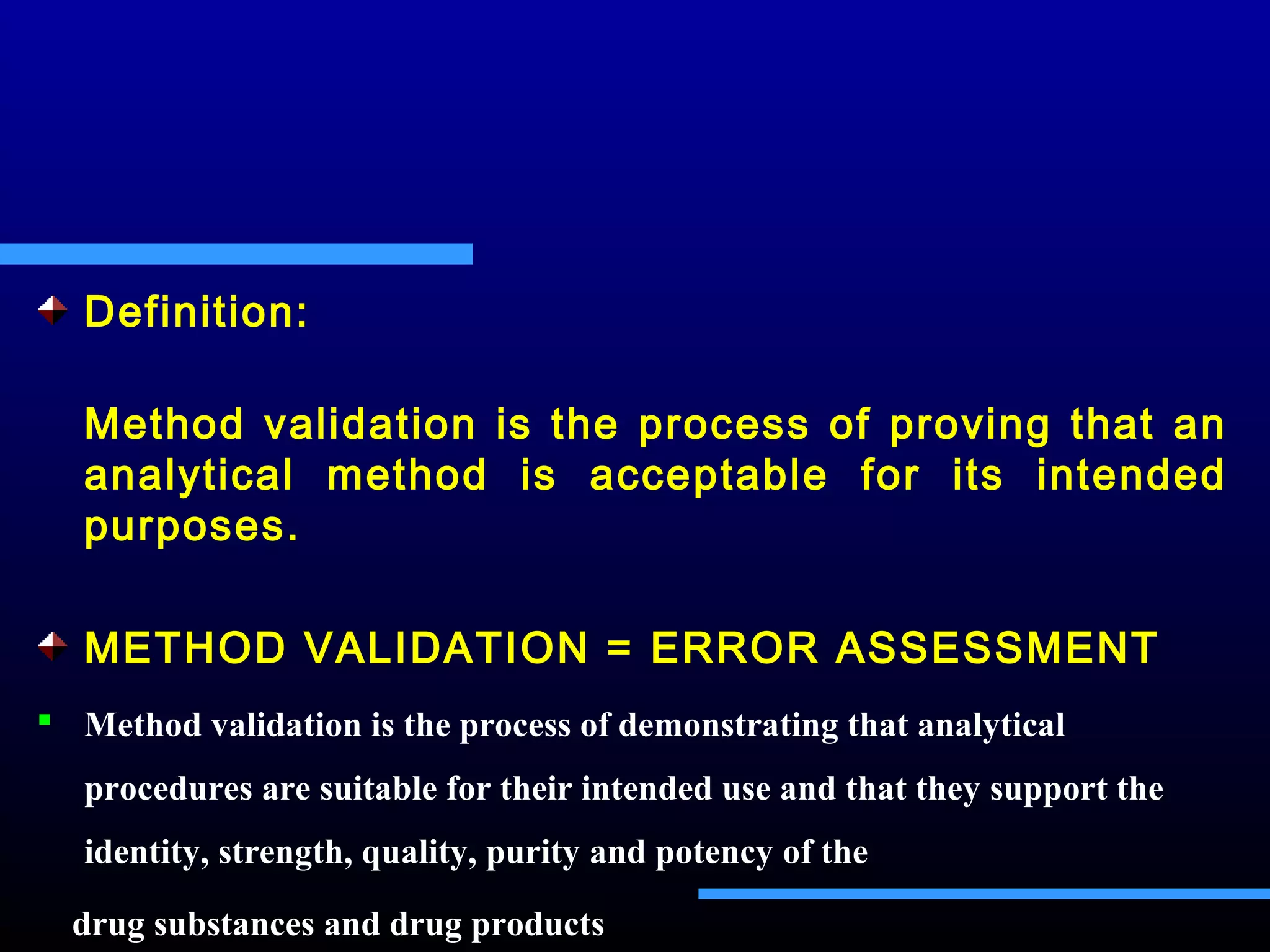 Definition:

Method validation is the process of proving that an analytical method is acceptable for its intended purposes.

METHOD VALIDATION = ERROR ASSESSMENT

Method validation is the process of demonstrating that analytical procedures are suitable for their intended use and that they support the identity, strength, quality, purity and potency of the

drug substances and drug products